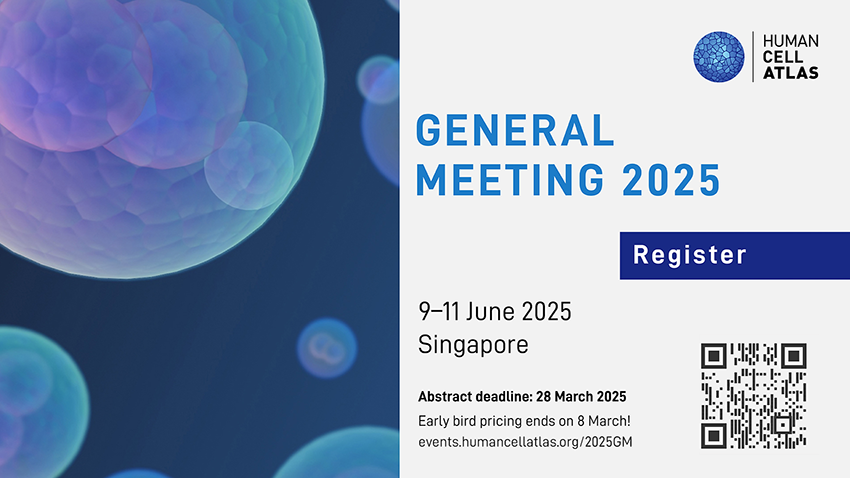 HUMAN
CELL
ATLAS

GENERAL
MEETING 2025

Register

9–11 June 2025
Singapore

Abstract deadline: 28 March 2025
Early bird pricing ends on 8 March!
events.humancellatlas.org/2025GM